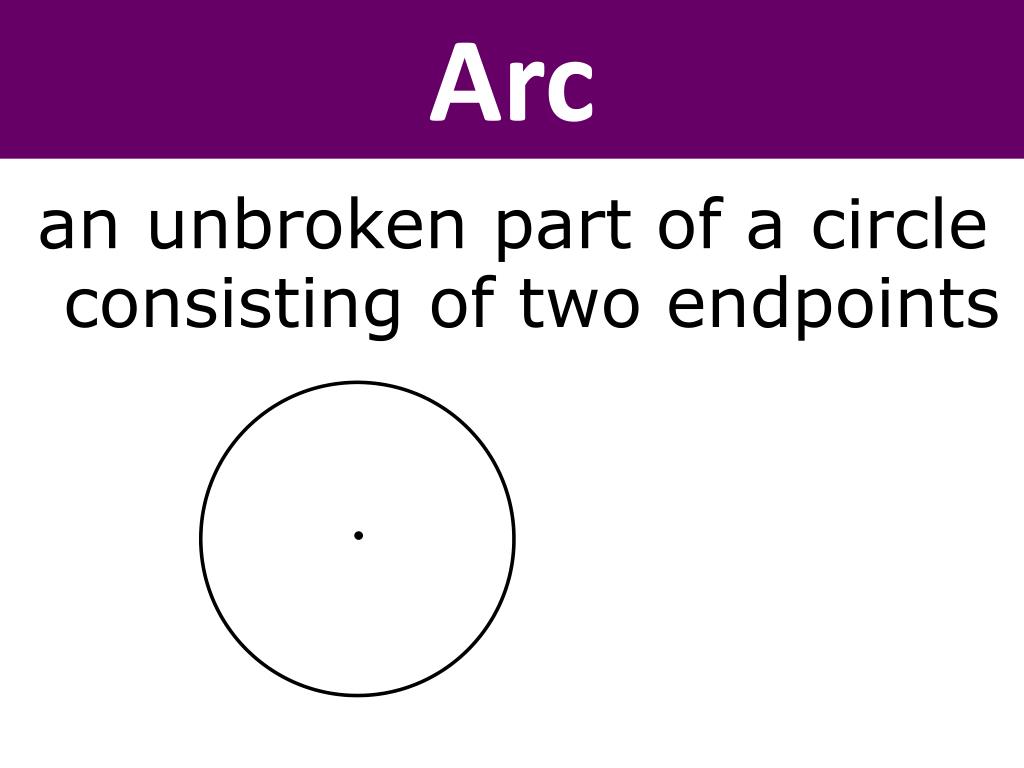 Arc

an unbroken part of a circle consisting of two endpoints